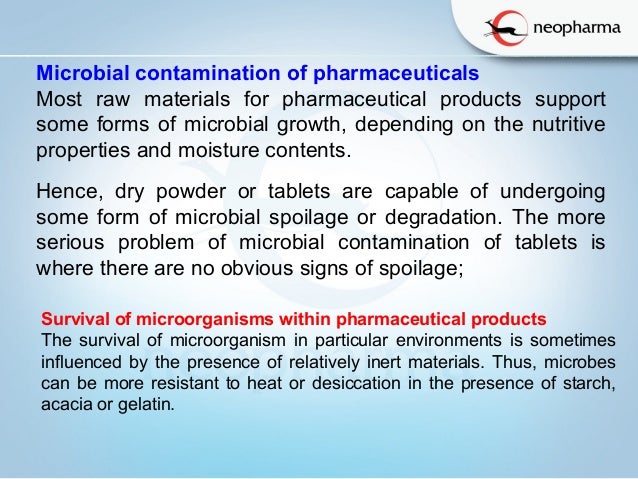 neopharma

Microbial contamination of pharmaceuticals
Most raw materials for pharmaceutical products support some forms of microbial growth, depending on the nutritive properties and moisture contents.

Hence, dry powder or tablets are capable of undergoing some form of microbial spoilage or degradation. The more serious problem of microbial contamination of tablets is where there are no obvious signs of spoilage;

Survival of microorganisms within pharmaceutical products
The survival of microorganism in particular environments is sometimes influenced by the presence of relatively inert materials. Thus, microbes can be more resistant to heat or desiccation in the presence of starch, acacia or gelatin.